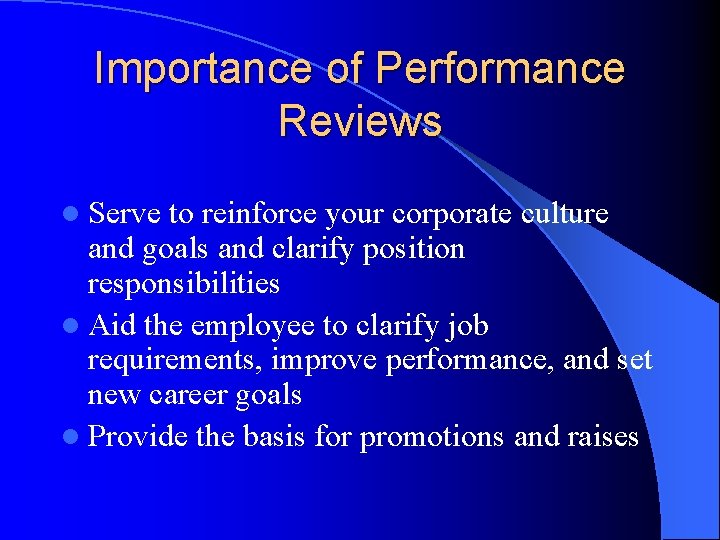 Importance of Performance Reviews

- Serve to reinforce your corporate culture and goals and clarify position responsibilities
- Aid the employee to clarify job requirements, improve performance, and set new career goals
- Provide the basis for promotions and raises